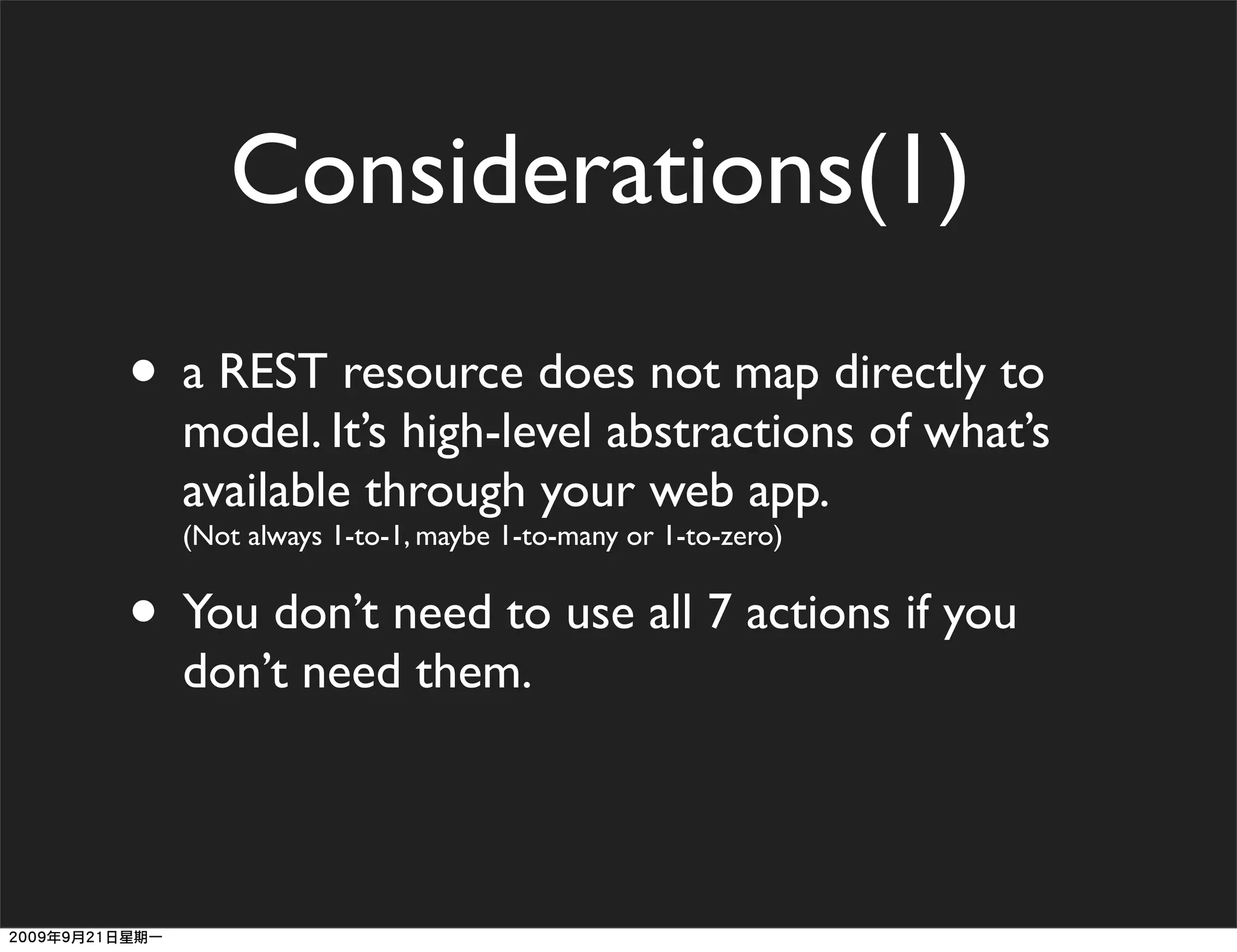 Considerations(1)

• a REST resource does not map directly to model. It's high-level abstractions of what's available through your web app.
(Not always 1-to-1, maybe 1-to-many or 1-to-zero)

• You don't need to use all 7 actions if you don't need them.

2009年9月21日星期一